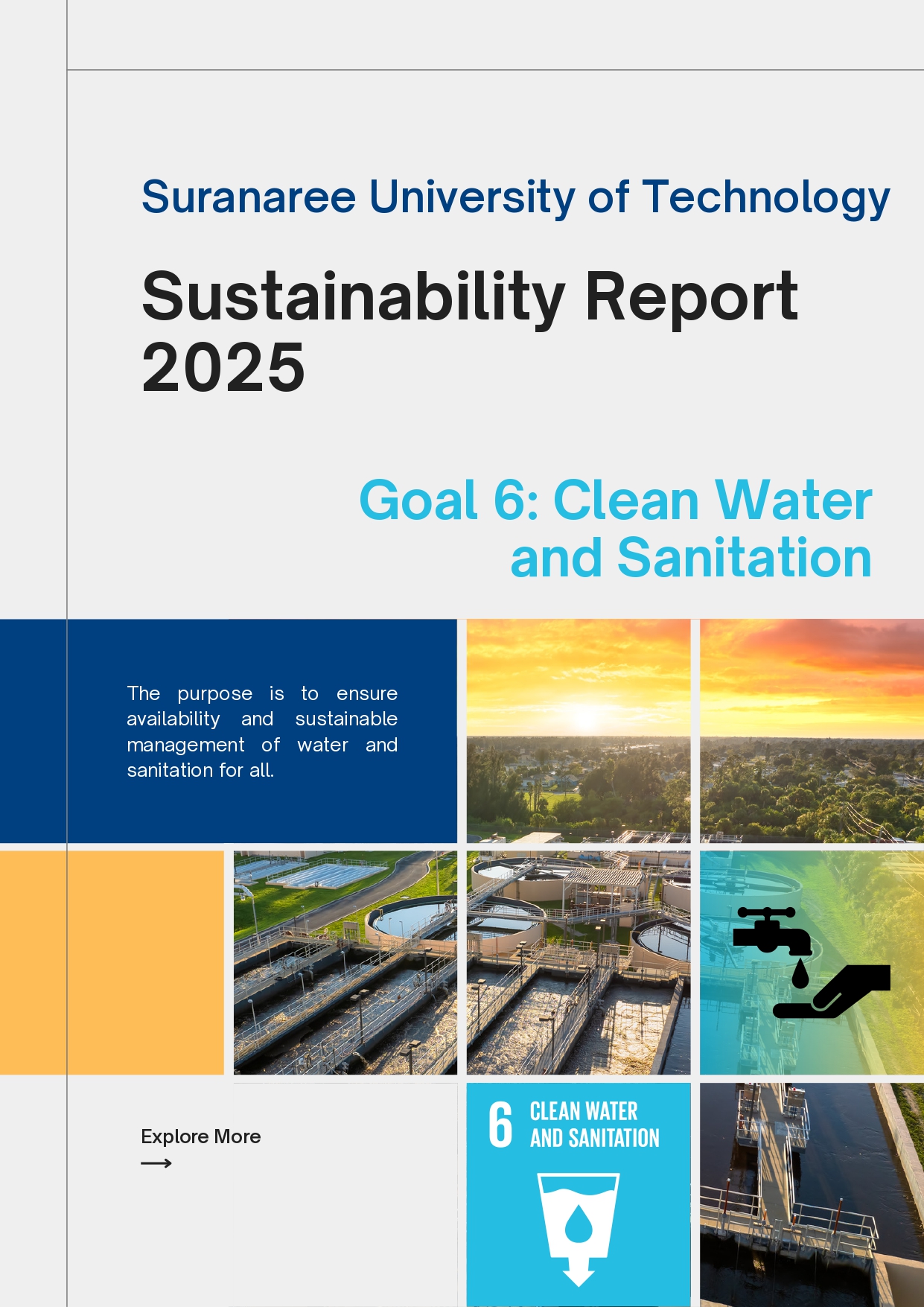 Suranaree University of Technology

Sustainability Report 2025

Goal 6: Clean Water and Sanitation

The purpose is to ensure availability and sustainable management of water and sanitation for all.

Explore More

6 CLEAN WATER AND SANITATION